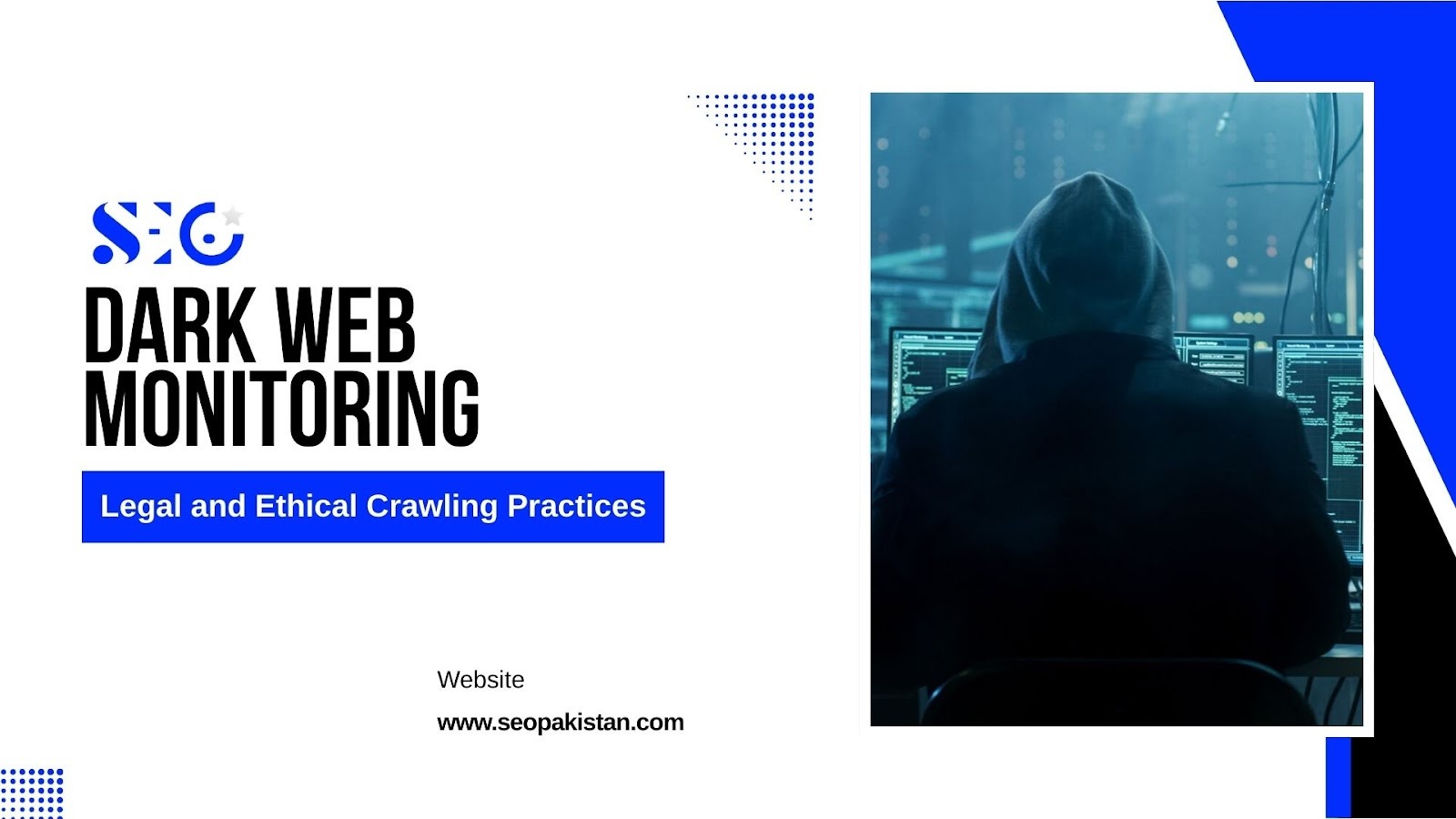 SEO

DARK WEB MONITORING

Legal and Ethical Crawling Practices

Website

www.seopakistan.com